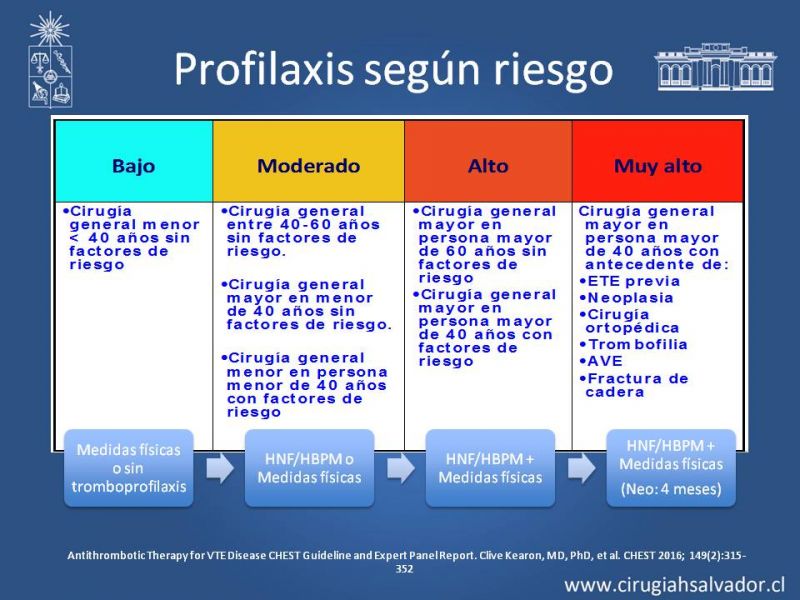 Profilaxis según riesgo

| Bajo | Moderado | Alto | Muy alto |
|---|---|---|---|
| •Cirugía general menor < 40 años sin factores de riesgo | •Cirugía general entre 40-60 años sin factores de riesgo. •Cirugía general mayor en menor de 40 años sin factores de riesgo. •Cirugía general menor en persona menor de 40 años con factores de riesgo | •Cirugía general mayor en persona mayor de 60 años sin factores de riesgo •Cirugía general mayor en persona mayor de 40 años con factores de riesgo | Cirugía general mayor en persona mayor de 40 años con antecedente de: •ETE previa •Neoplasia •Cirugía ortopédica •Trombofilia •AVE •Fractura de cadera |

Medidas físicas o sin tromboprofilaxis

HNF/HBPM o Medidas físicas

HNF/HBPM + Medidas físicas

HNF/HBPM + Medidas físicas (Neo: 4 meses)

Antithrombotic Therapy for VTE Disease CHEST Guideline and Expert Panel Report. Clive Kearon, MD, PhD, et al. CHEST 2016; 149(2):315-352

www.cirugiahsalvador.cl